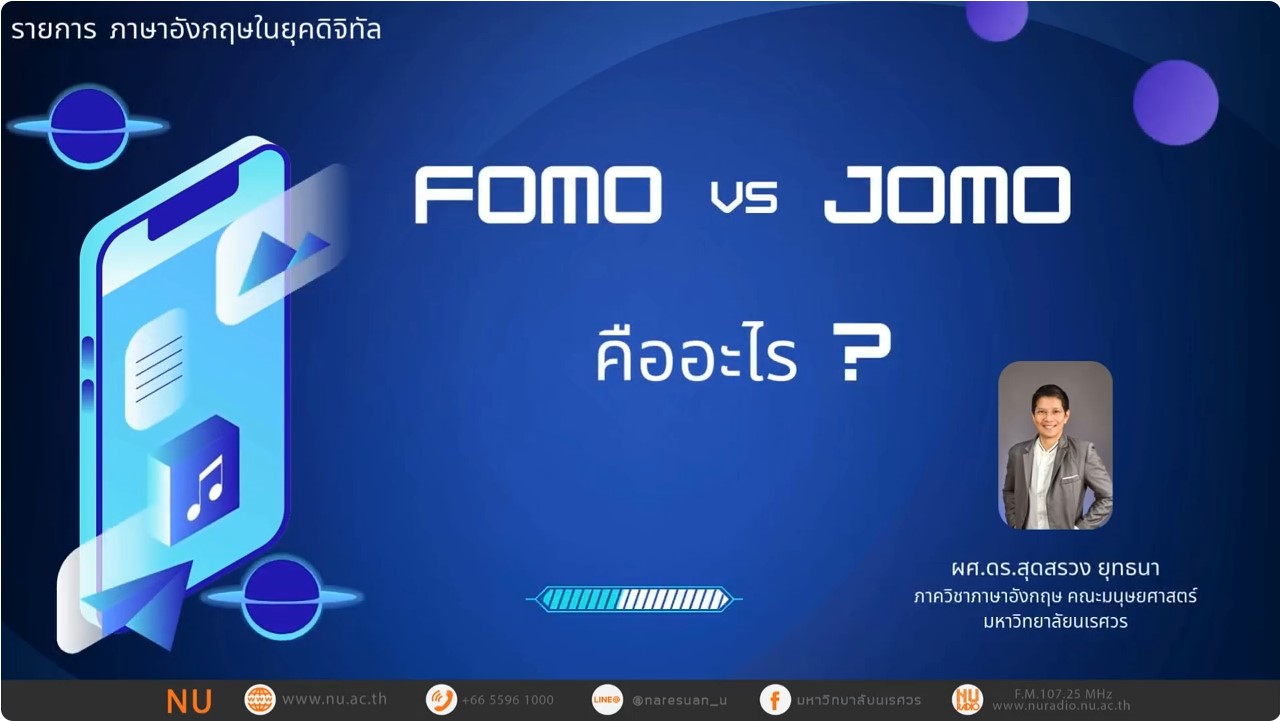 รายการ ภาษาอังกฤษในยุคดิจิทัล

FOMO vs JOMO

คืออะไร ?

ผศ.ดร.สุดสรวง ยุทธนา
ภาควิชาภาษาอังกฤษ คณะมนุษยศาสตร์
มหาวิทยาลัยนเรศวร

NU www.nu.ac.th +66 5596 1000 LINE@ @naresuan_u มหาวิทยาลัยนเรศวร NU RADIO F.M.107.25 MHz www.nuradio.nu.ac.th